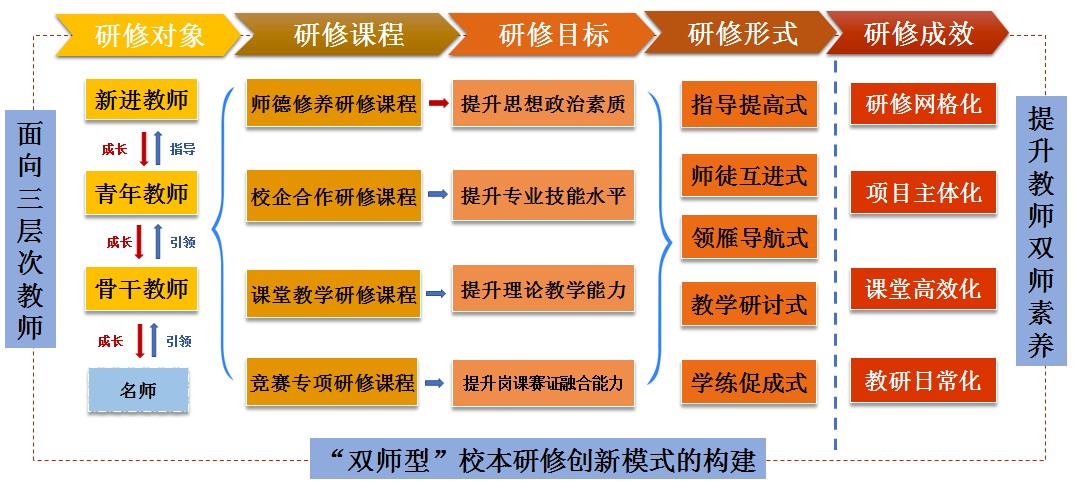 研修对象
研修课程
研修目标
研修形式
研修成效

面向三层次教师

新进教师
成长
指导
青年教师
成长
引领
骨干教师
成长
引领
名师

师德修养研修课程
提升思想政治素质
校企合作研修课程
提升专业技能水平
课堂教学研修课程
提升理论教学能力
竞赛专项研修课程
提升岗课赛证融合能力

指导提高式
师徒互进式
领雁导航式
教学研讨式
学练促成式

研修网格化
项目主体化
课堂高效化
教研日常化

提升教师双师素养

“双师型”校本研修创新模式的构建